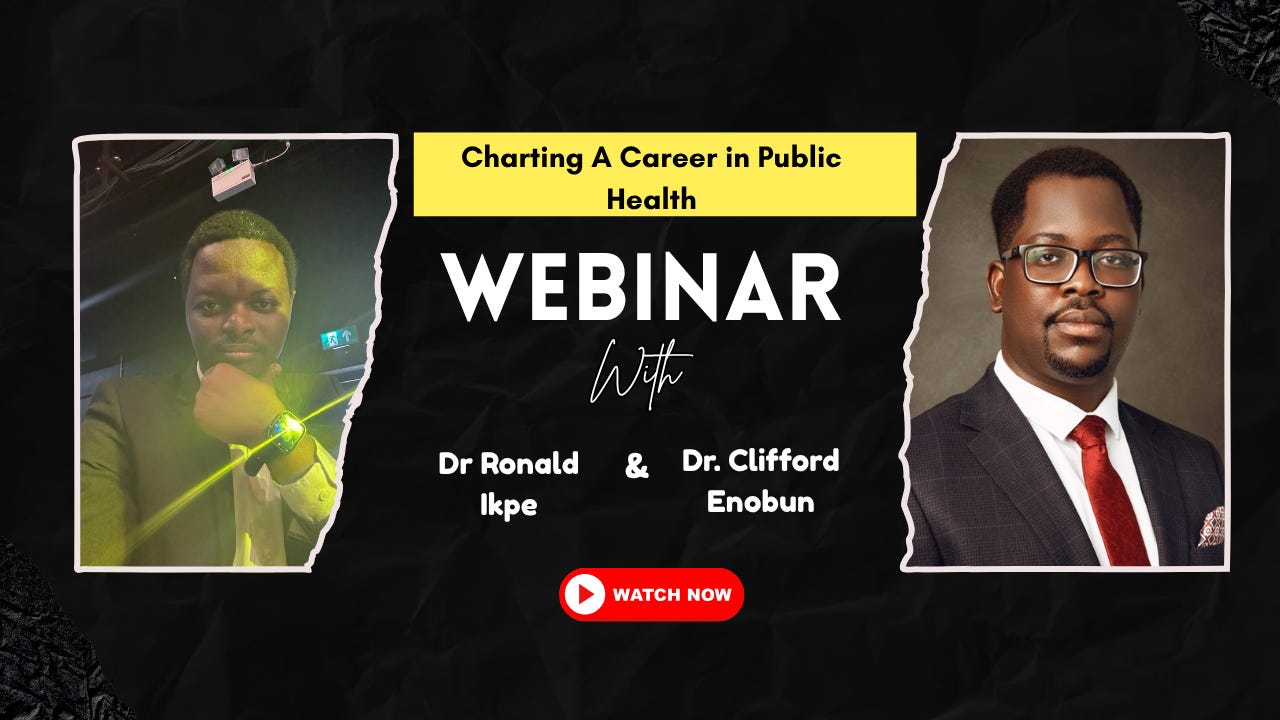 Charting A Career in Public Health

WEBINAR

With

Dr Ronald Ikpe

&

Dr. Clifford Enobun

WATCH NOW